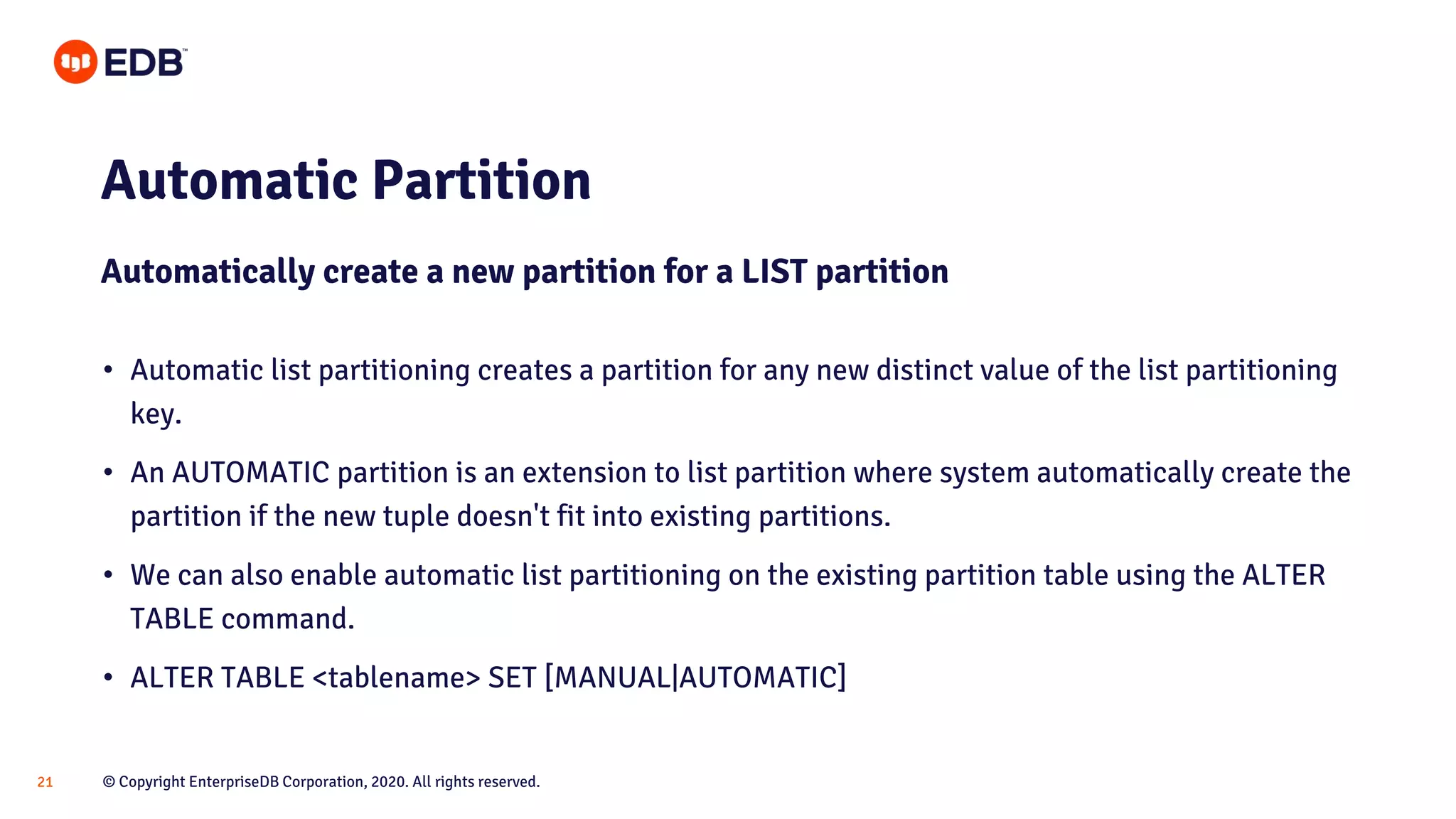 EDB™

Automatic Partition

Automatically create a new partition for a LIST partition

• Automatic list partitioning creates a partition for any new distinct value of the list partitioning key.

• An AUTOMATIC partition is an extension to list partition where system automatically create the partition if the new tuple doesn't fit into existing partitions.

• We can also enable automatic list partitioning on the existing partition table using the ALTER TABLE command.

• ALTER TABLE <tablename> SET [MANUAL|AUTOMATIC]

21

© Copyright EnterpriseDB Corporation, 2020. All rights reserved.